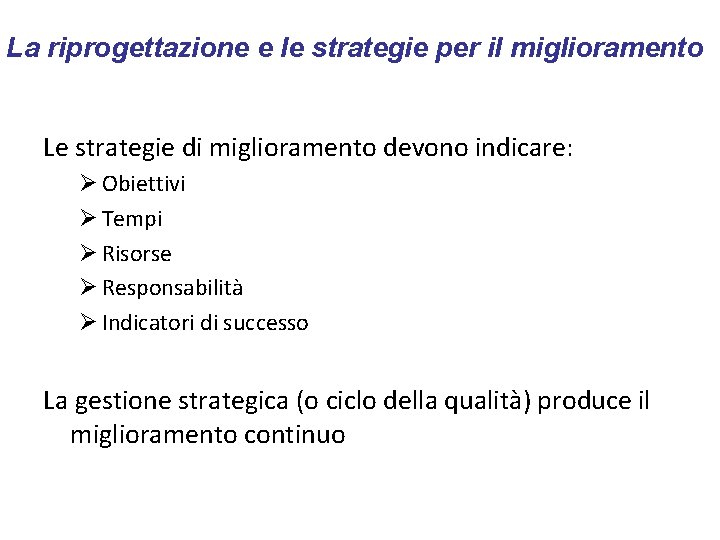 La riprogettazione e le strategie per il miglioramento

Le strategie di miglioramento devono indicare:

➢ Obiettivi
➢ Tempi
➢ Risorse
➢ Responsabilità
➢ Indicatori di successo

La gestione strategica (o ciclo della qualità) produce il miglioramento continuo